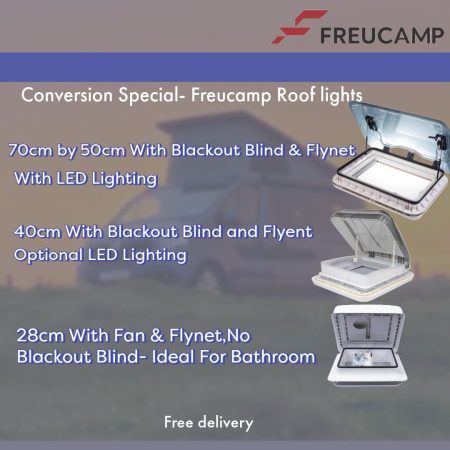 FREUCAMP

Conversion Special- Freucamp Roof lights

70cm by 50cm With Blackout Blind & Flynet

With LED Lighting

40cm With Blackout Blind and Flyent

Optional LED Lighting

28cm With Fan & Flynet,No
Blackout Blind- Ideal For Bathroom

Free delivery